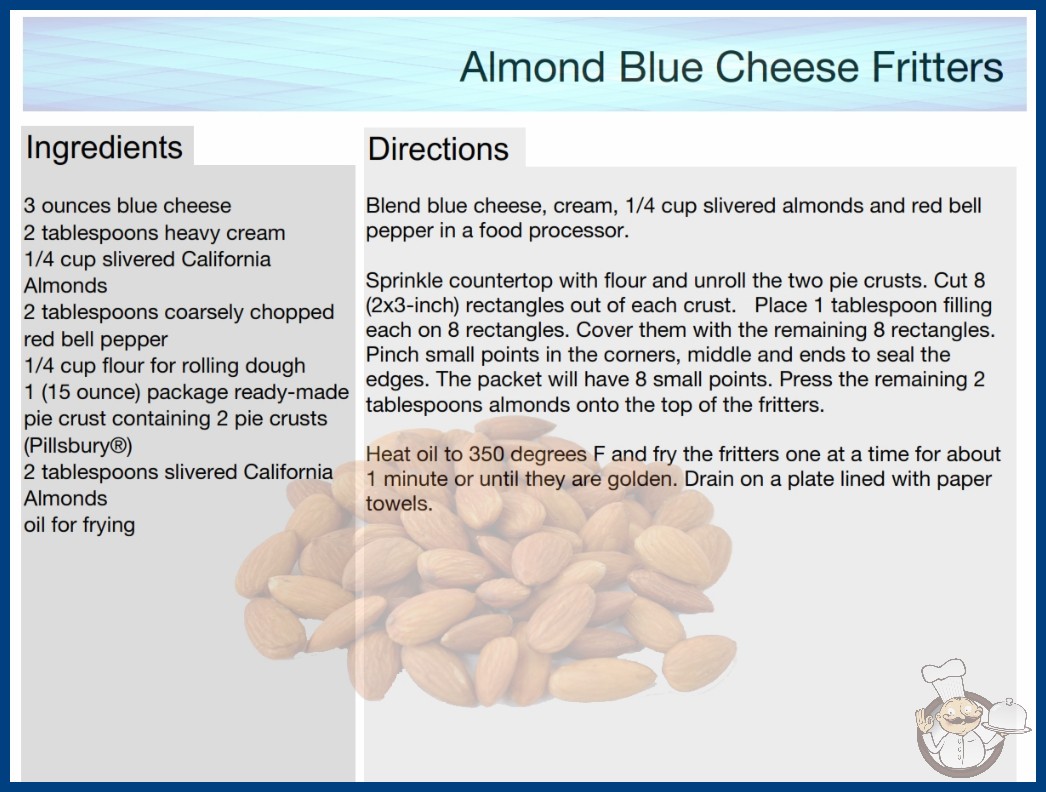 Almond Blue Cheese Fritters

Ingredients

3 ounces blue cheese
2 tablespoons heavy cream
1/4 cup slivered California Almonds
2 tablespoons coarsely chopped red bell pepper
1/4 cup flour for rolling dough
1 (15 ounce) package ready-made pie crust containing 2 pie crusts (Pillsbury®)
2 tablespoons slivered California Almonds
oil for frying

Directions

Blend blue cheese, cream, 1/4 cup slivered almonds and red bell pepper in a food processor.

Sprinkle countertop with flour and unroll the two pie crusts. Cut 8 (2x3-inch) rectangles out of each crust. Place 1 tablespoon filling each on 8 rectangles. Cover them with the remaining 8 rectangles. Pinch small points in the corners, middle and ends to seal the edges. The packet will have 8 small points. Press the remaining 2 tablespoons almonds onto the top of the fritters.

Heat oil to 350 degrees F and fry the fritters one at a time for about 1 minute or until they are golden. Drain on a plate lined with paper towels.